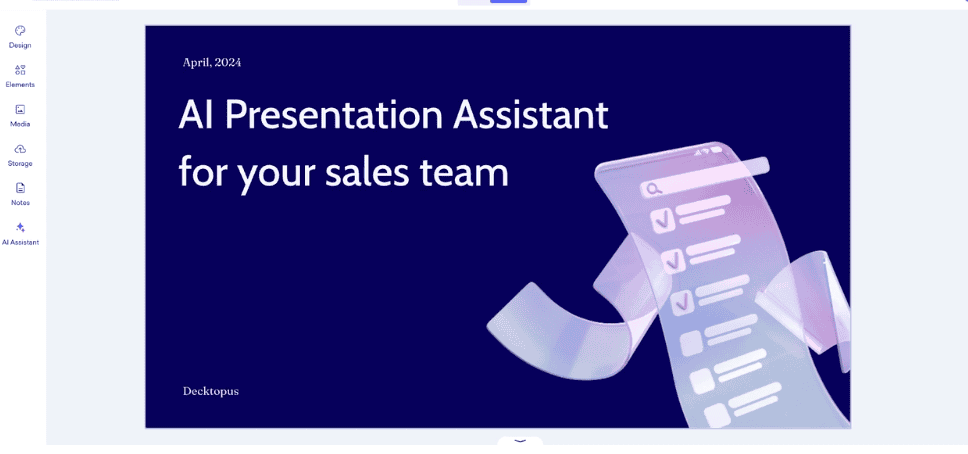 Design
Elements
Media
Storage
Notes
AI Assistant

April, 2024

AI Presentation Assistant for your sales team

Decktopus